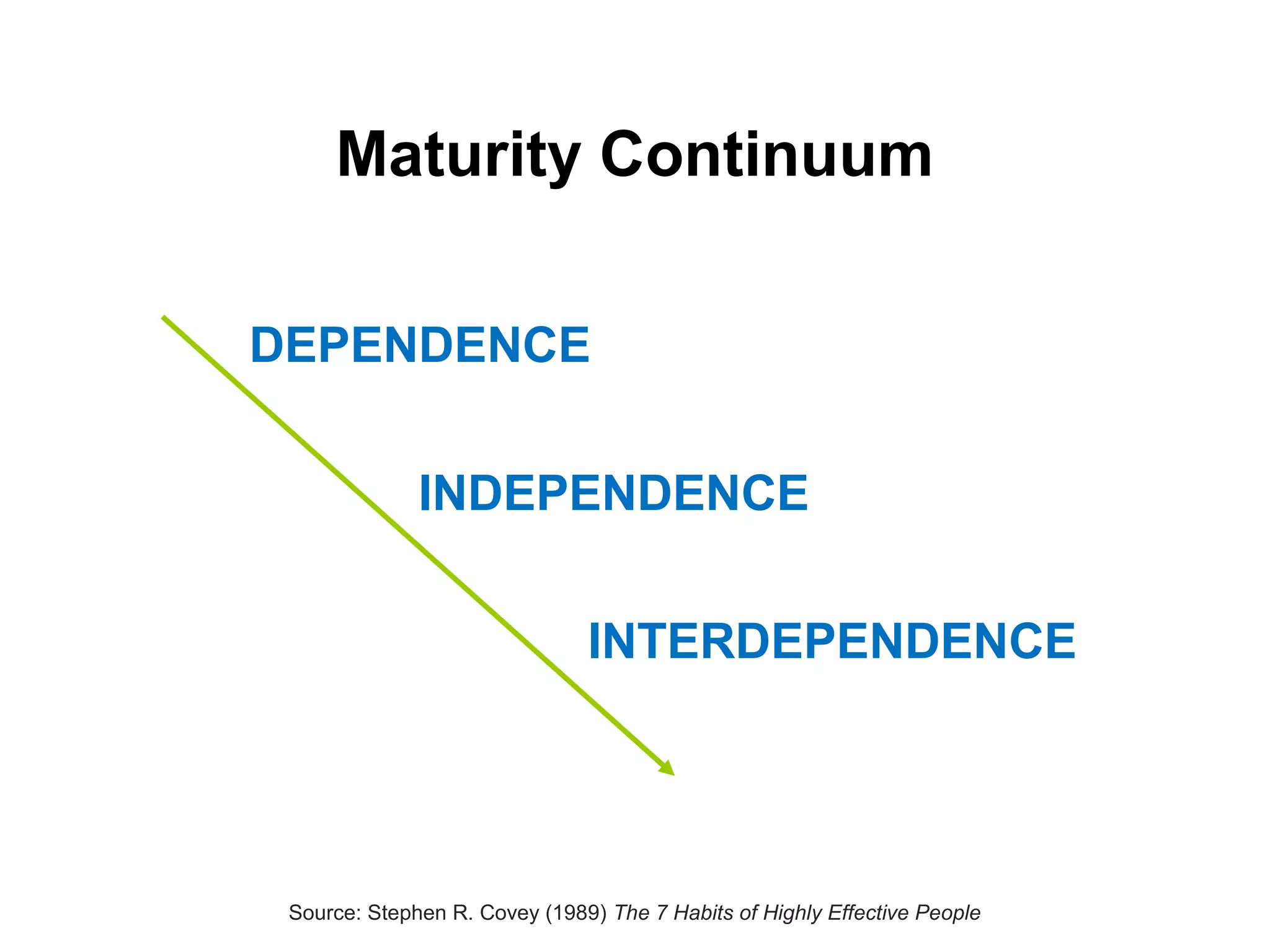 Maturity Continuum

DEPENDENCE

INDEPENDENCE

INTERDEPENDENCE

Source: Stephen R. Covey (1989) The 7 Habits of Highly Effective People